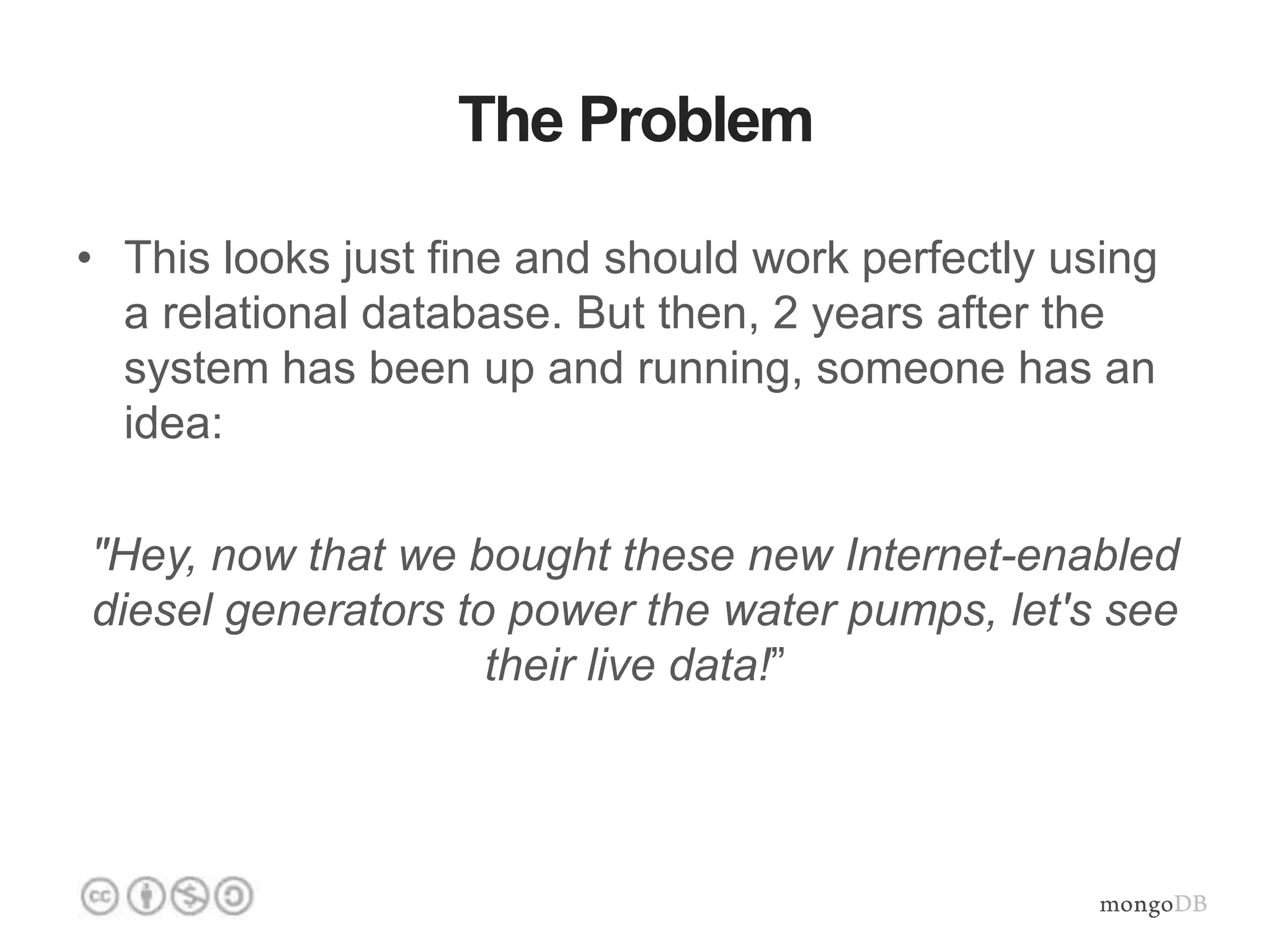 The Problem

• This looks just fine and should work perfectly using a relational database. But then, 2 years after the system has been up and running, someone has an idea:

"Hey, now that we bought these new Internet-enabled diesel generators to power the water pumps, let's see their live data!”

cc

mongoDB